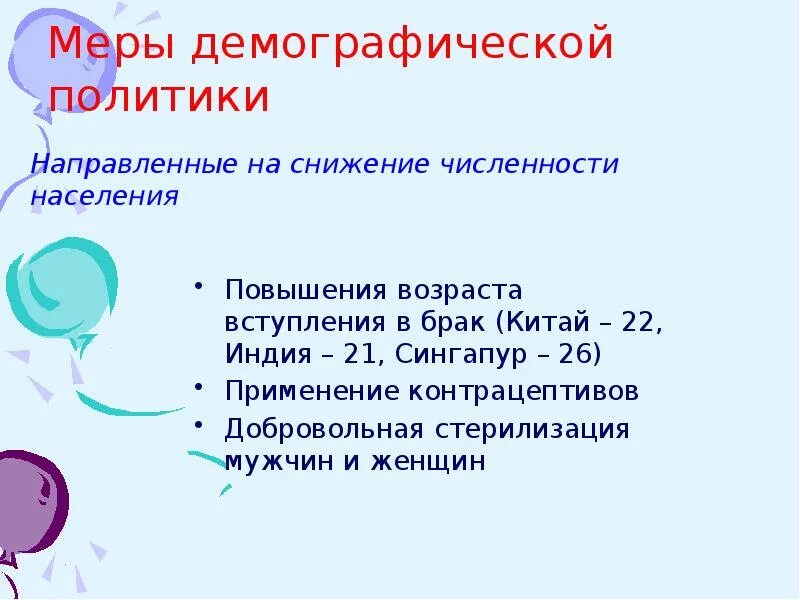 Меры демографической политики

Направленные на снижение численности населения

• Повышения возраста вступления в брак (Китай – 22, Индия – 21, Сингапур – 26)
• Применение контрацептивов
• Добровольная стерилизация мужчин и женщин